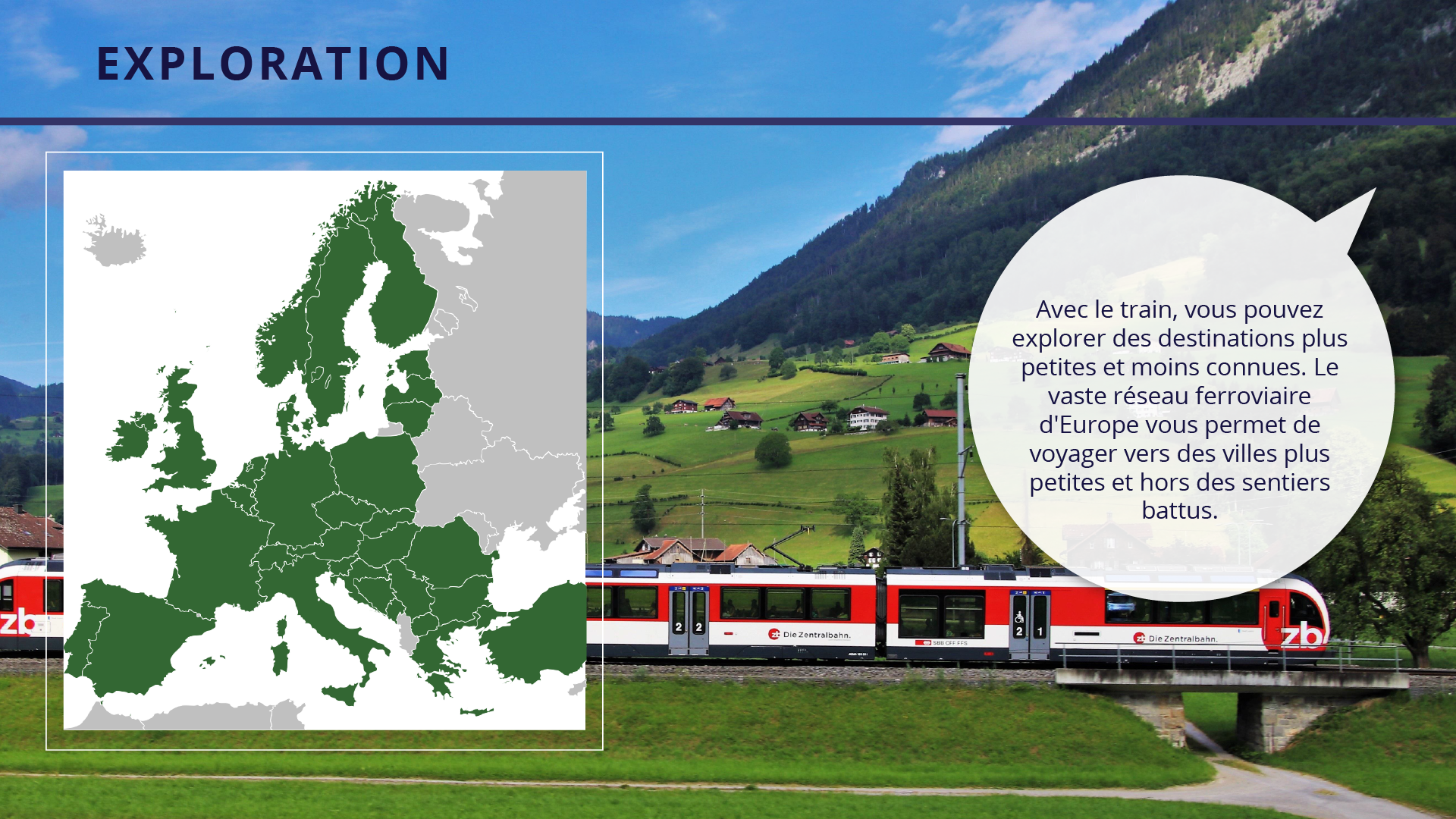 EXPLORATION

Avec le train, vous pouvez explorer des destinations plus petites et moins connues. Le vaste réseau ferroviaire d'Europe vous permet de voyager vers des villes plus petites et hors des sentiers battus.

zb

2 2

zb Die Zentralbahn.

SBB CFF FFS

2 1

zb Die Zentralbahn.

zb